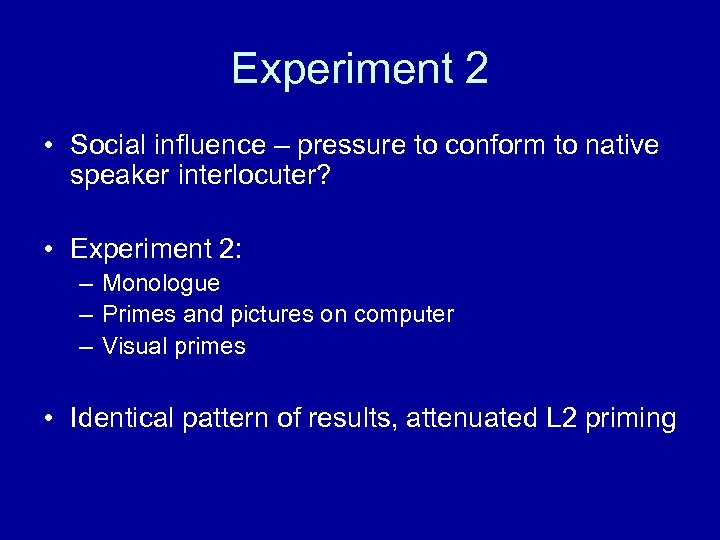 Experiment 2

• Social influence – pressure to conform to native speaker interlocuter?

• Experiment 2:
– Monologue
– Primes and pictures on computer
– Visual primes

• Identical pattern of results, attenuated L2 priming